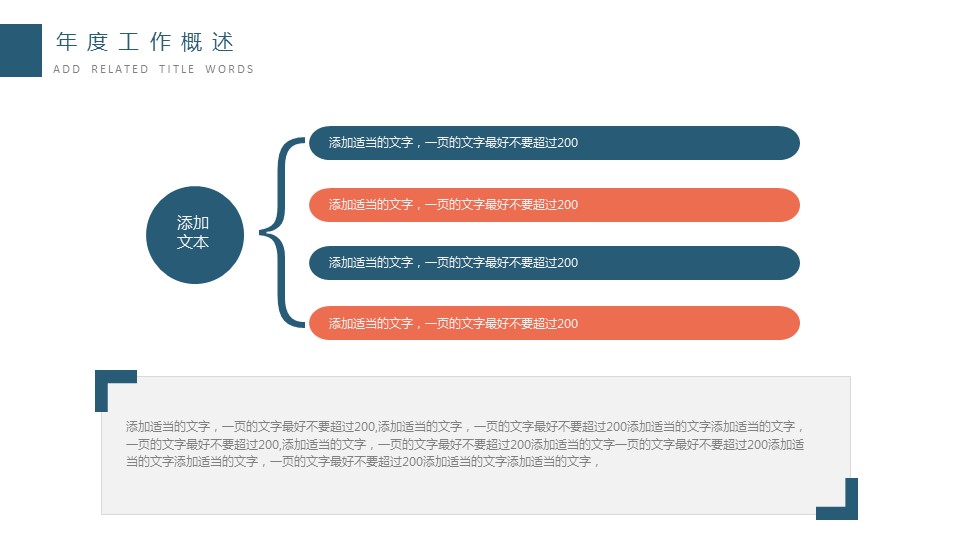 年度工作概述
ADD RELATED TITLE WORDS

添加文本

添加适当的文字，一页的文字最好不要超过200

添加适当的文字，一页的文字最好不要超过200

添加适当的文字，一页的文字最好不要超过200

添加适当的文字，一页的文字最好不要超过200

添加适当的文字，一页的文字最好不要超过200,添加适当的文字，一页的文字最好不要超过200添加适当的文字添加适当的文字，一页的文字最好不要超过200,添加适当的文字，一页的文字最好不要超过200添加适当的文字一页的文字最好不要超过200添加适当的文字添加适当的文字，一页的文字最好不要超过200添加适当的文字添加适当的文字，